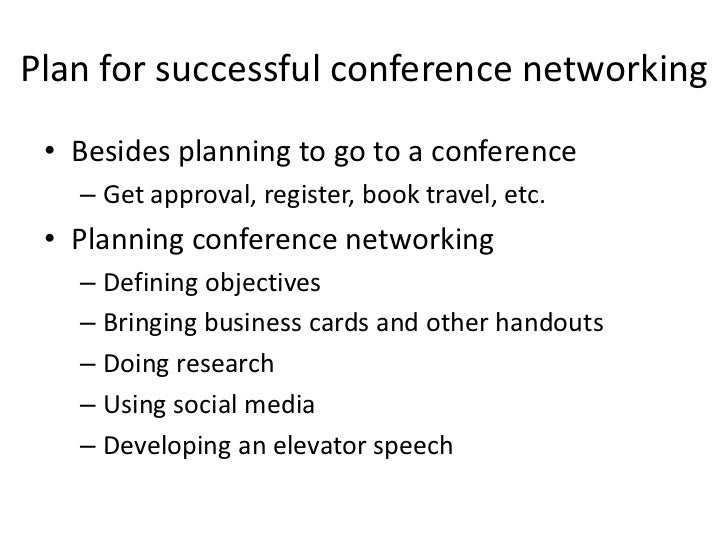 Plan for successful conference networking

• Besides planning to go to a conference
– Get approval, register, book travel, etc.

• Planning conference networking
– Defining objectives
– Bringing business cards and other handouts
– Doing research
– Using social media
– Developing an elevator speech